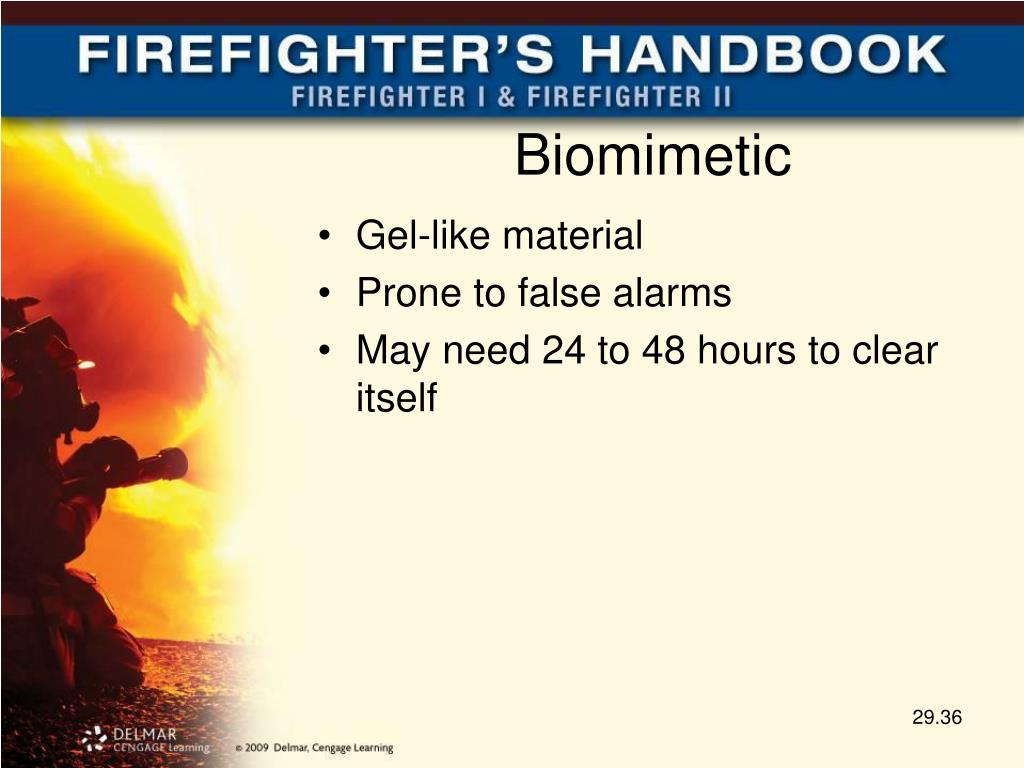 FIREFIGHTER'S HANDBOOK
FIREFIGHTER I & FIREFIGHTER II

Biomimetic

• Gel-like material
• Prone to false alarms
• May need 24 to 48 hours to clear itself

29.36

DELMAR CENGAGE Learning © 2009 Delmar, Cengage Learning